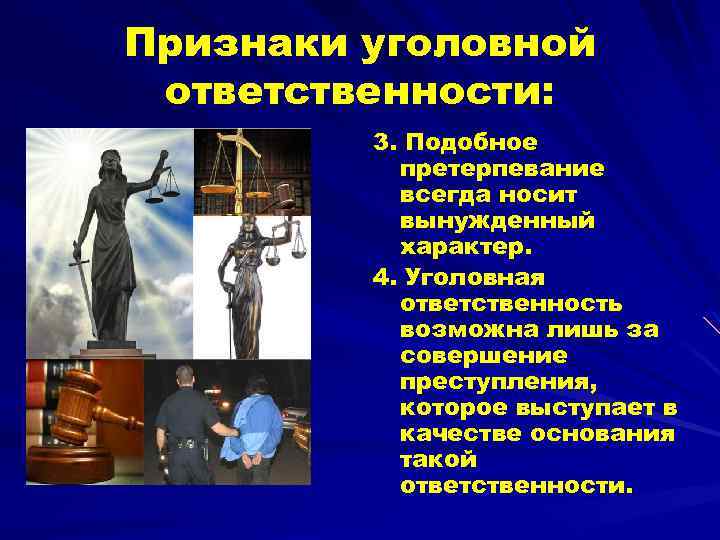 Признаки уголовной ответственности:

3. Подобное претерпевание всегда носит вынужденный характер.

4. Уголовная ответственность возможна лишь за совершение преступления, которое выступает в качестве основания такой ответственности.